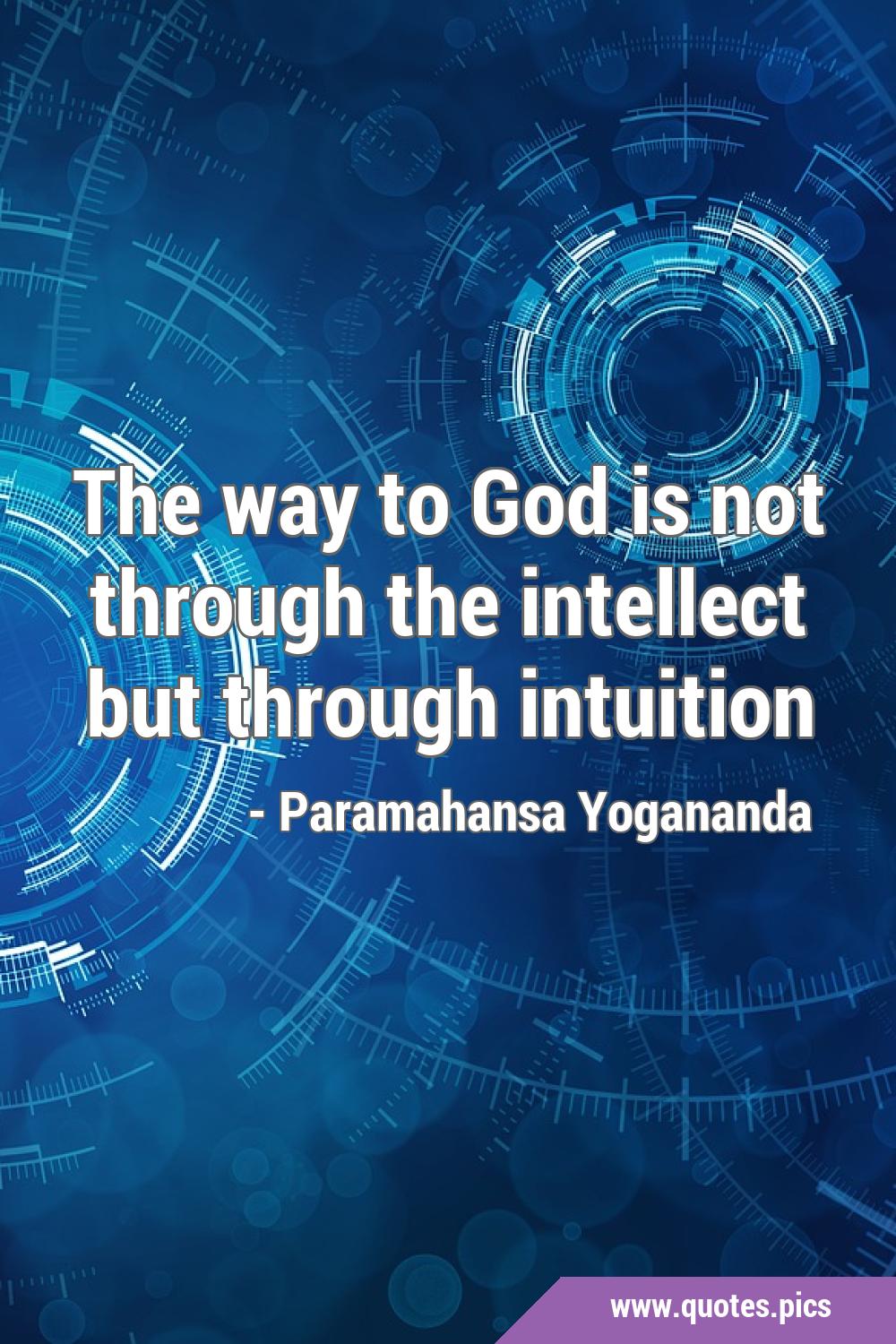 The way to God is not through the intellect but through intuition

- Paramahansa Yogananda

www.quotes.pics